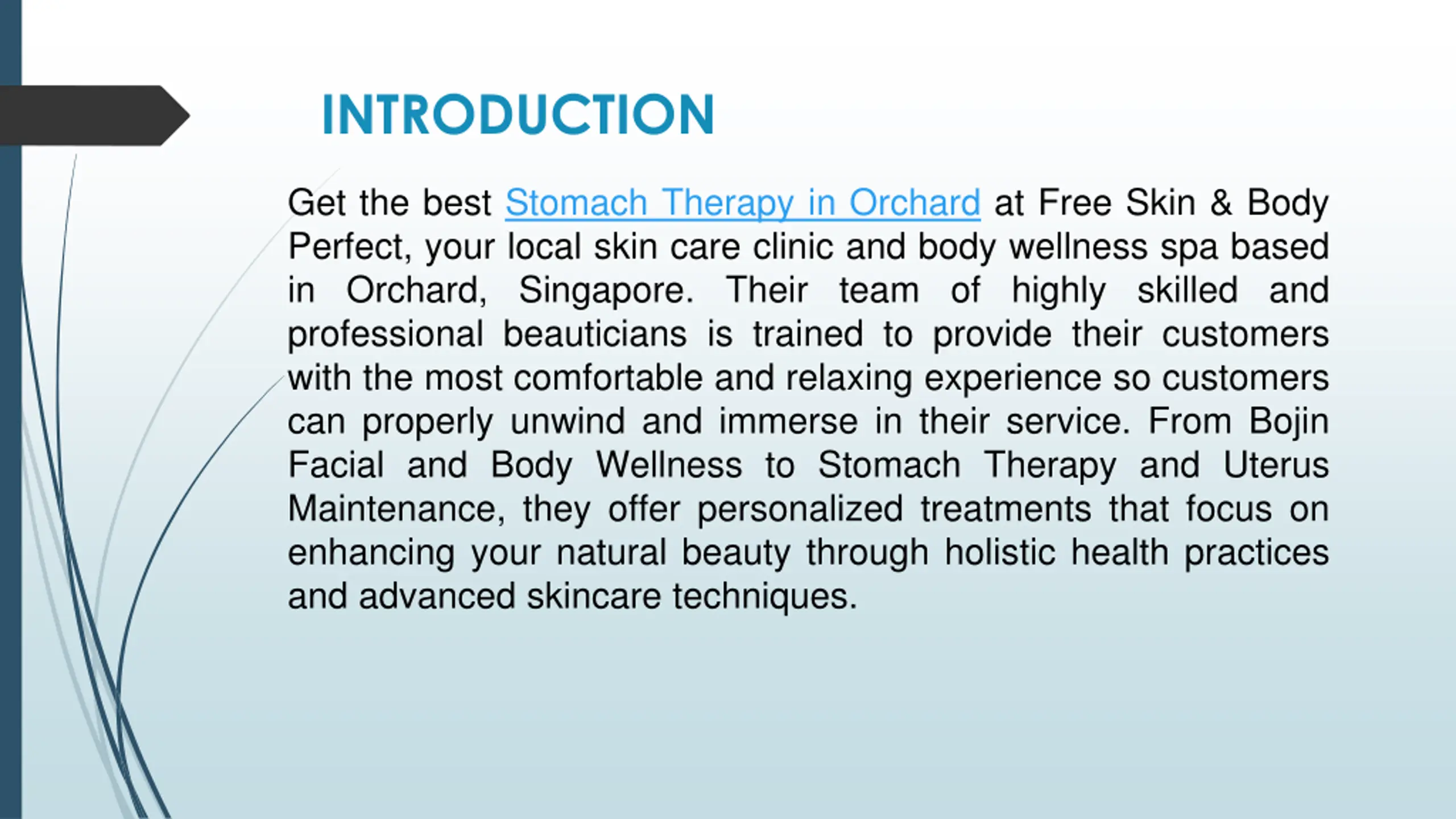 INTRODUCTION

Get the best Stomach Therapy in Orchard at Free Skin & Body Perfect, your local skin care clinic and body wellness spa based in Orchard, Singapore. Their team of highly skilled and professional beauticians is trained to provide their customers with the most comfortable and relaxing experience so customers can properly unwind and immerse in their service. From Bojin Facial and Body Wellness to Stomach Therapy and Uterus Maintenance, they offer personalized treatments that focus on enhancing your natural beauty through holistic health practices and advanced skincare techniques.